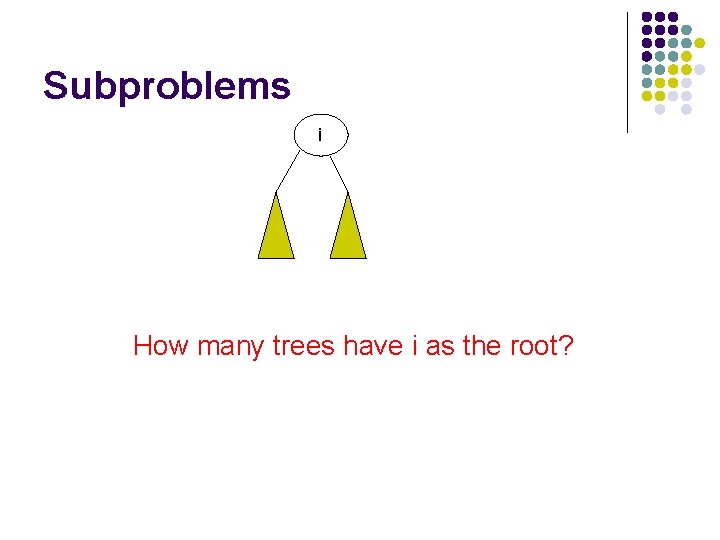 Subproblems

i

How many trees have i as the root?